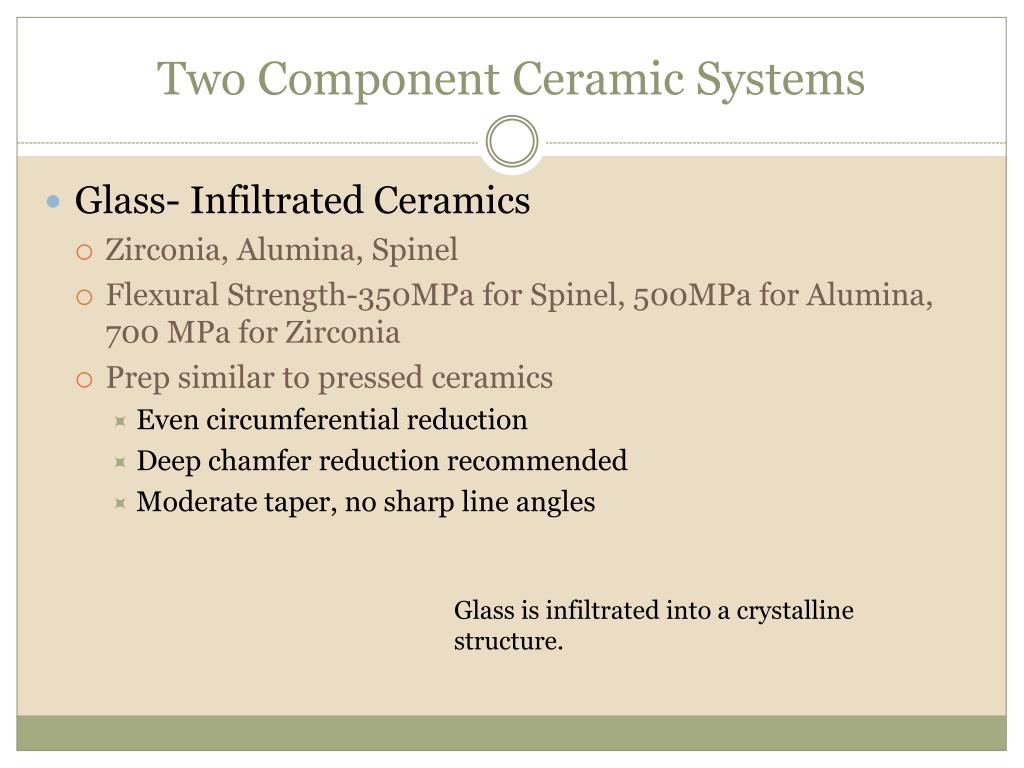 Two Component Ceramic Systems

Glass- Infiltrated Ceramics
Zirconia, Alumina, Spinel
Flexural Strength-350MPa for Spinel, 500MPa for Alumina, 700 MPa for Zirconia
Prep similar to pressed ceramics
Even circumferential reduction
Deep chamfer reduction recommended
Moderate taper, no sharp line angles

Glass is infiltrated into a crystalline structure.